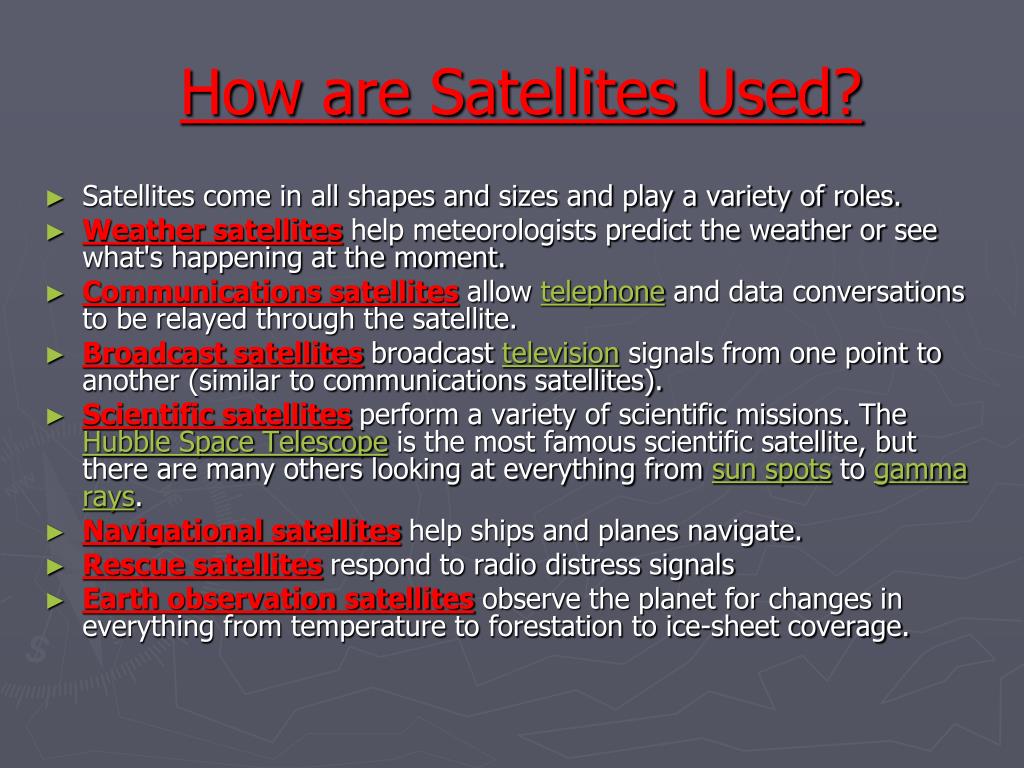 How are Satellites Used?

► Satellites come in all shapes and sizes and play a variety of roles.
► Weather satellites help meteorologists predict the weather or see what's happening at the moment.
► Communications satellites allow telephone and data conversations to be relayed through the satellite.
► Broadcast satellites broadcast television signals from one point to another (similar to communications satellites).
► Scientific satellites perform a variety of scientific missions. The Hubble Space Telescope is the most famous scientific satellite, but there are many others looking at everything from sun spots to gamma rays.
► Navigational satellites help ships and planes navigate.
► Rescue satellites respond to radio distress signals
► Earth observation satellites observe the planet for changes in everything from temperature to forestation to ice-sheet coverage.